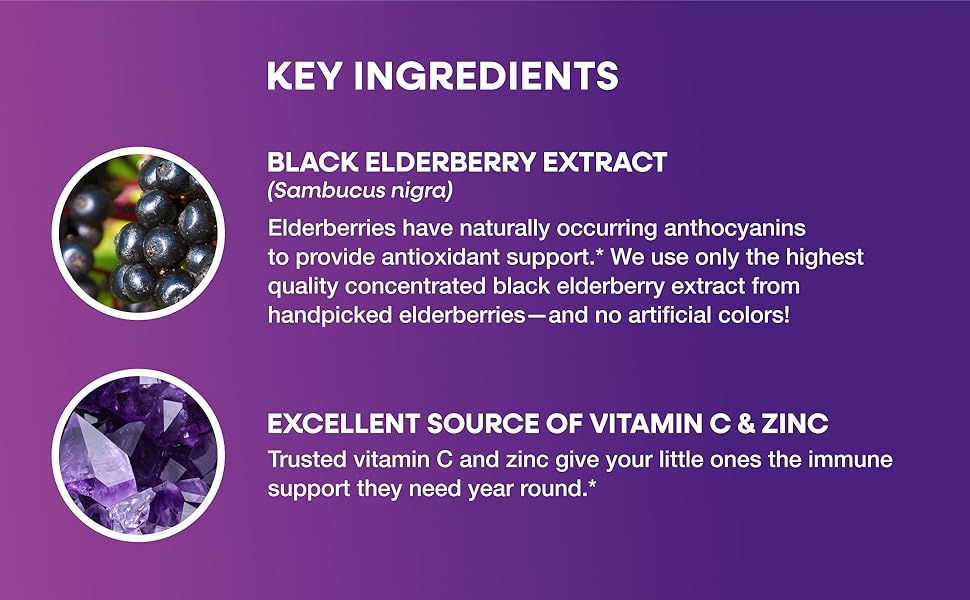 KEY INGREDIENTS

BLACK ELDERBERRY EXTRACT
(Sambucus nigra)
Elderberries have naturally occurring anthocyanins to provide antioxidant support.* We use only the highest quality concentrated black elderberry extract from handpicked elderberries—and no artificial colors!

EXCELLENT SOURCE OF VITAMIN C & ZINC
Trusted vitamin C and zinc give your little ones the immune support they need year round.*